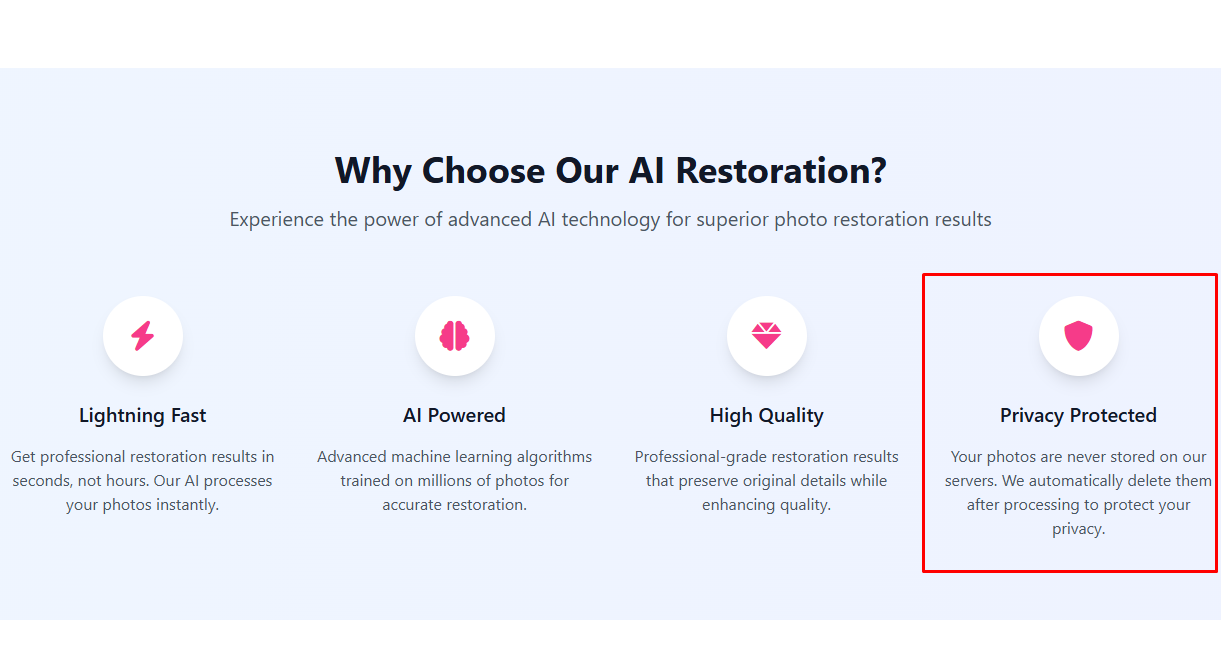 Why Choose Our AI Restoration?

Experience the power of advanced AI technology for superior photo restoration results

Lightning Fast

Get professional restoration results in seconds, not hours. Our AI processes your photos instantly.

AI Powered

Advanced machine learning algorithms trained on millions of photos for accurate restoration.

High Quality

Professional-grade restoration results that preserve original details while enhancing quality.

Privacy Protected

Your photos are never stored on our servers. We automatically delete them after processing to protect your privacy.